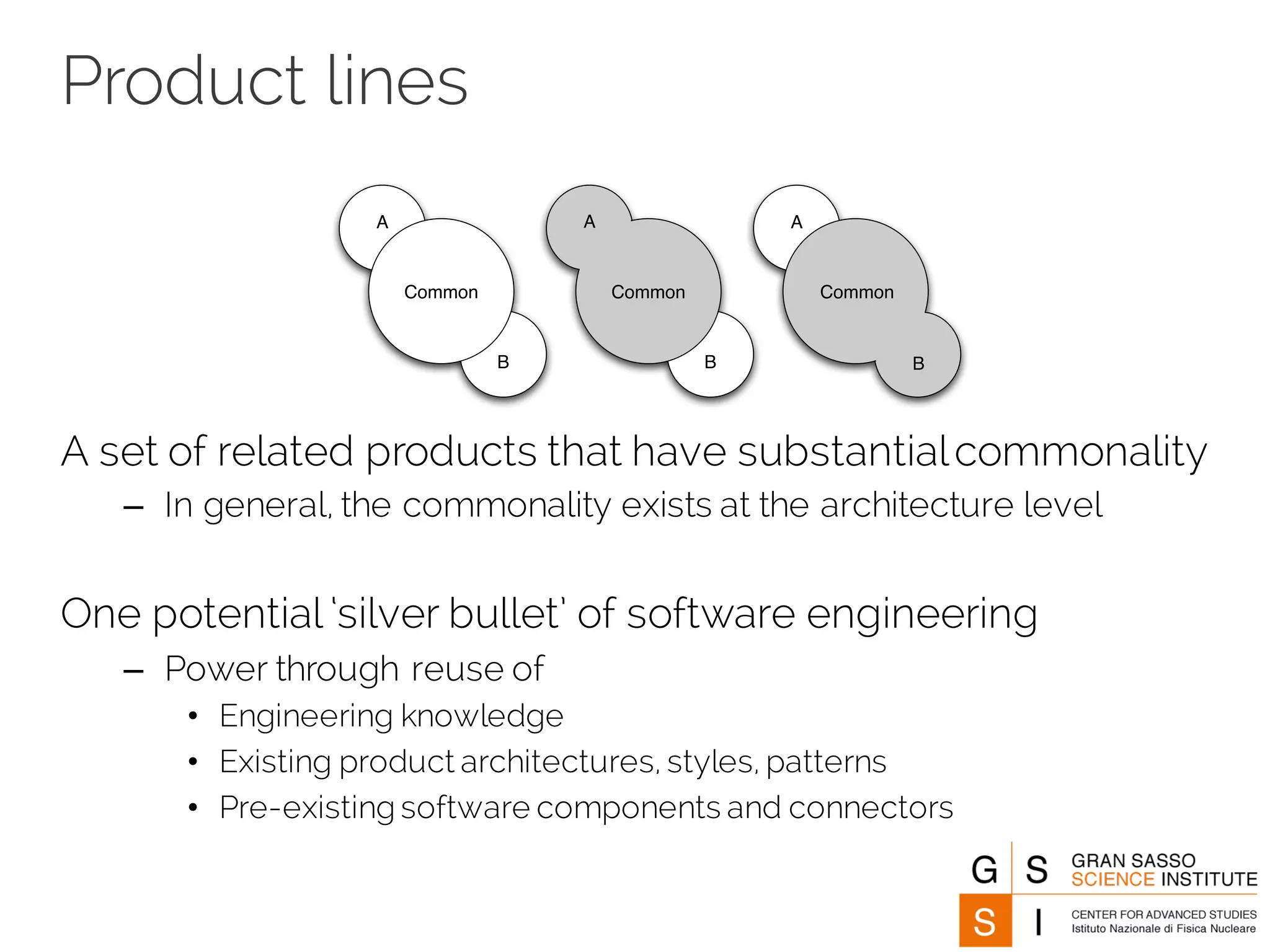 Product lines

A

Common

B

A

Common

B

A

Common

B

A set of related products that have substantial commonality

– In general, the commonality exists at the architecture level

One potential 'silver bullet' of software engineering

– Power through reuse of

• Engineering knowledge
• Existing product architectures, styles, patterns
• Pre-existing software components and connectors

G S S I

GRAN SASSO SCIENCE INSTITUTE

CENTER FOR ADVANCED STUDIES
Istituto Nazionale di Fisica Nucleare